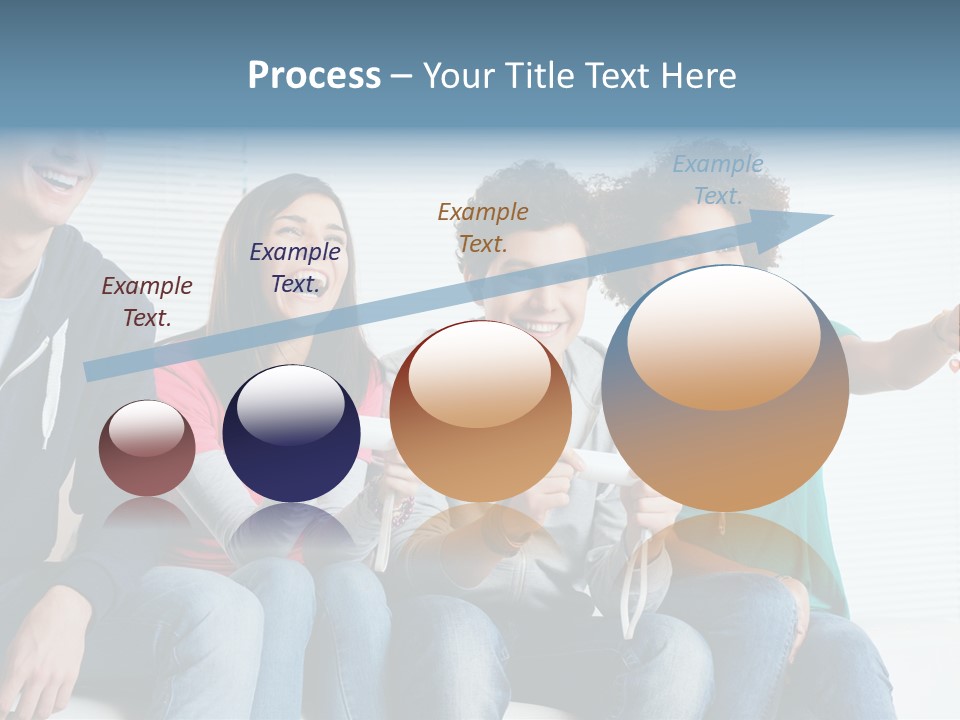 Process – Your Title Text Here

Example Text.

Example Text.

Example Text.

Example Text.